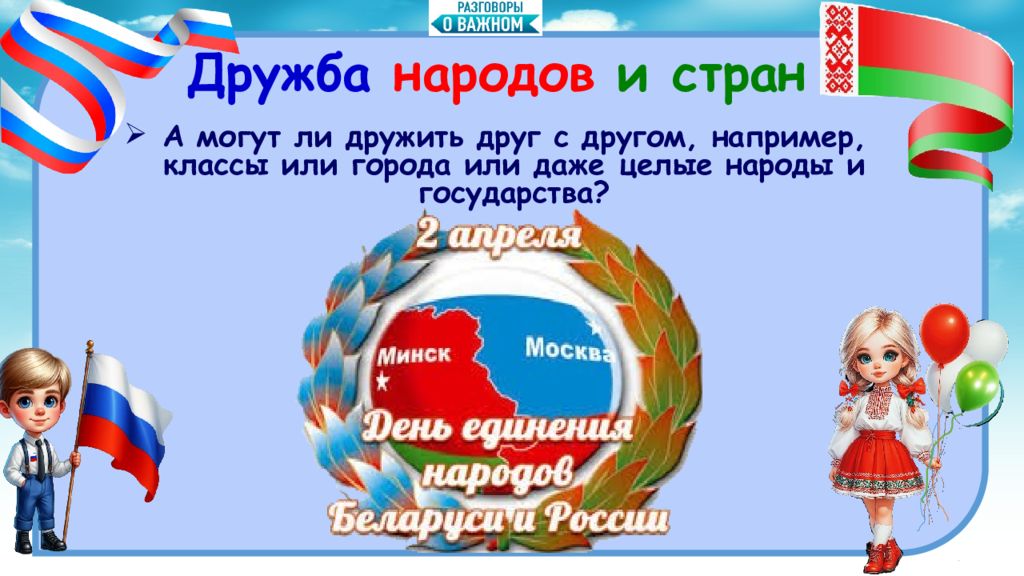 РАЗГОВОРЫ О ВАЖНОМ

Дружба народов и стран

➢ А могут ли дружить друг с другом, например, классы или города или даже целые народы и государства?

2 апреля

Минск

Москва

День единения народов Беларуси и России